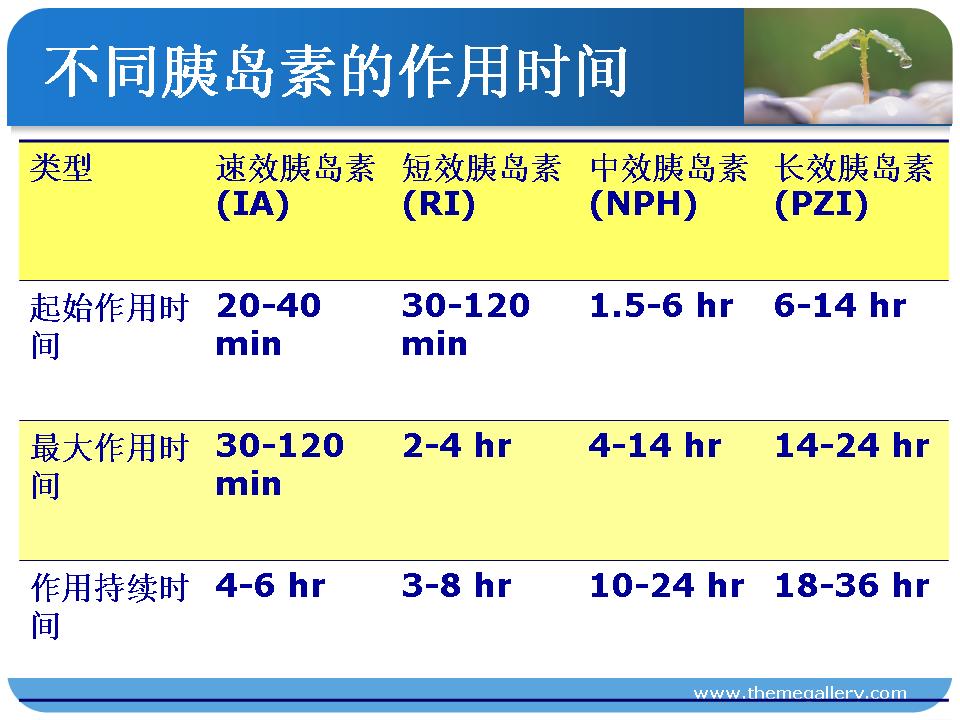 不同胰岛素的作用时间

| 类型 | 速效胰岛素 (IA) | 短效胰岛素 (RI) | 中效胰岛素 (NPH) | 长效胰岛素 (PZI) |
|---|---|---|---|---|
| 起始作用时间 | 20-40 min | 30-120 min | 1.5-6 hr | 6-14 hr |
| 最大作用时间 | 30-120 min | 2-4 hr | 4-14 hr | 14-24 hr |
| 作用持续时间 | 4-6 hr | 3-8 hr | 10-24 hr | 18-36 hr |

www.themegallery.com